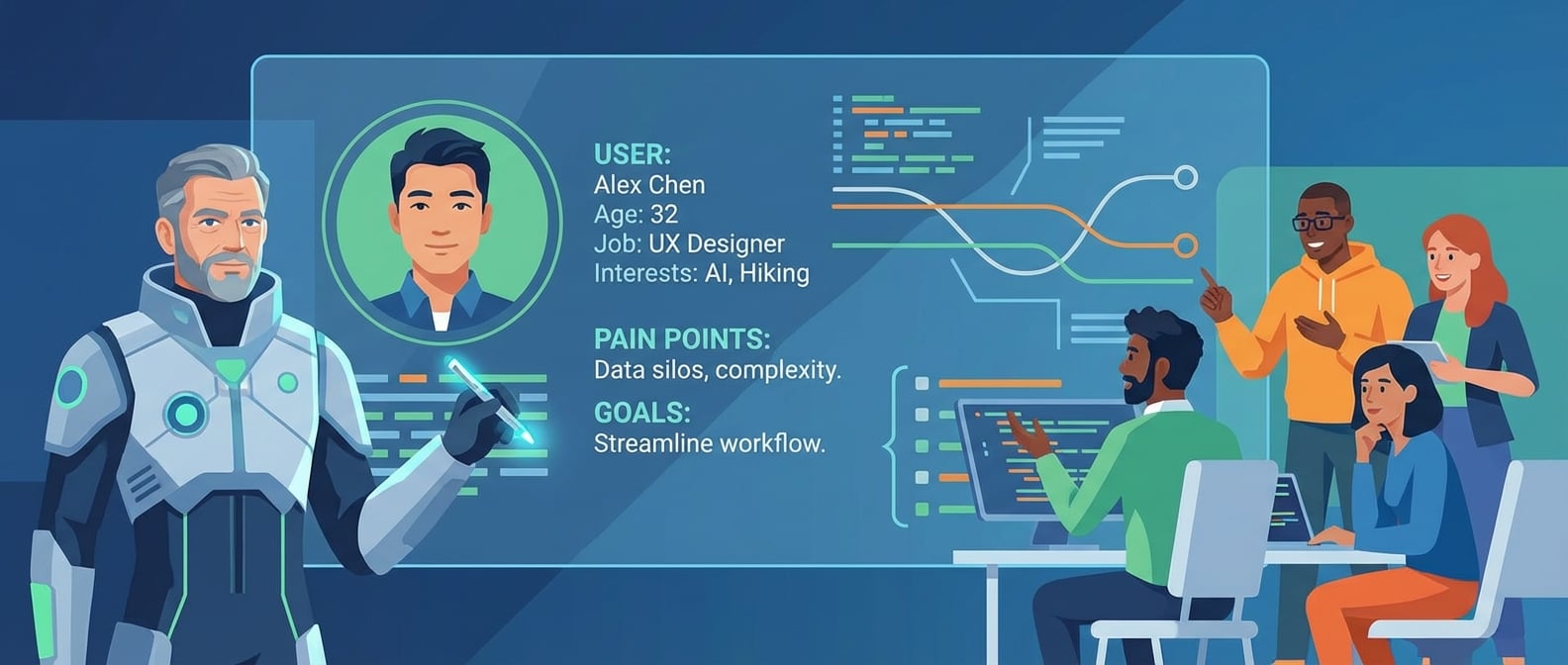 USER:
Alex Chen
Age: 32
Job: UX Designer
Interests: AI, Hiking

PAIN POINTS:
Data silos, complexity.

GOALS:
Streamline workflow.